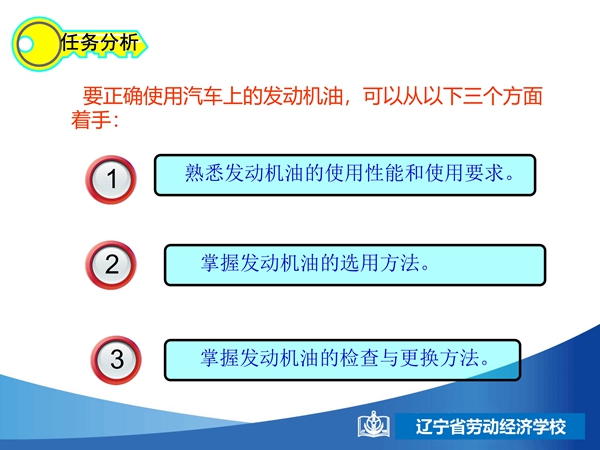 任务分析

要正确使用汽车上的发动机油，可以从以下三个方面着手：

1

熟悉发动机油的使用性能和使用要求。

2

掌握发动机油的选用方法。

3

掌握发动机油的检查与更换方法。

辽宁省劳动经济学校